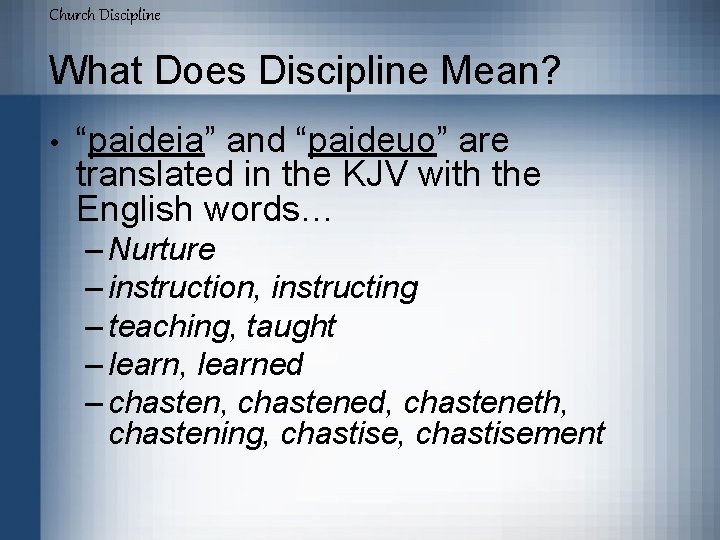 Church Discipline

What Does Discipline Mean?

• “paideia” and “paideuo” are translated in the KJV with the English words…
– Nurture
– instruction, instructing
– teaching, taught
– learn, learned
– chasten, chastened, chasteneth, chastening, chastise, chastisement